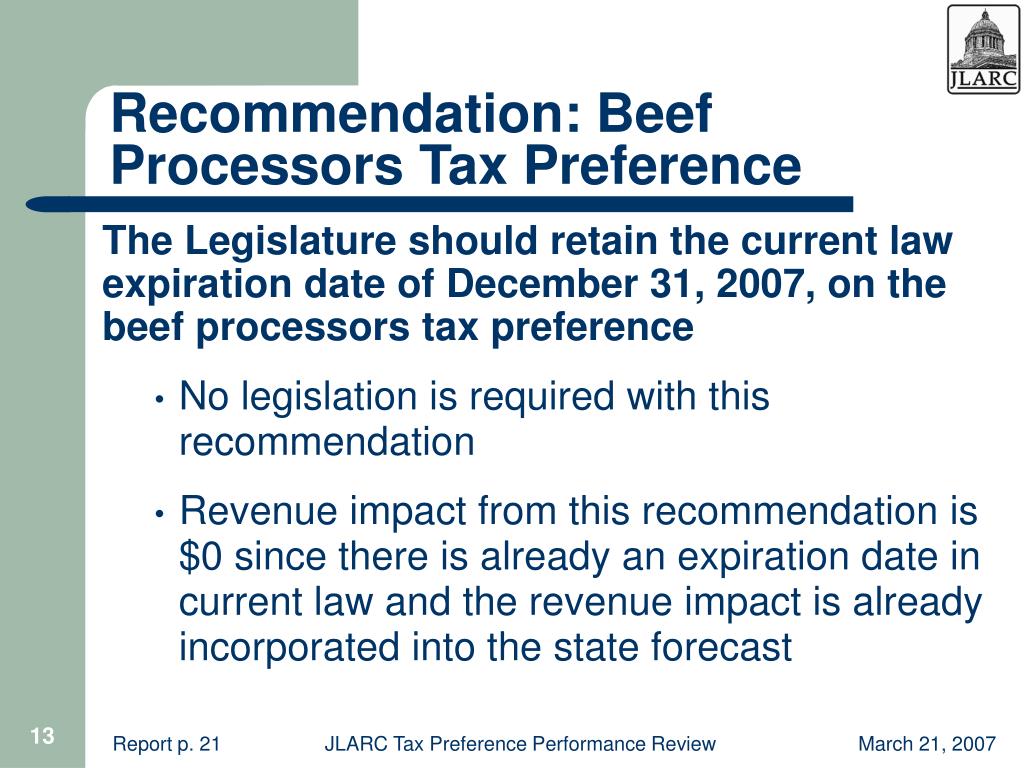 JLARC

Recommendation: Beef Processors Tax Preference

The Legislature should retain the current law expiration date of December 31, 2007, on the beef processors tax preference

• No legislation is required with this recommendation

• Revenue impact from this recommendation is \$0 since there is already an expiration date in current law and the revenue impact is already incorporated into the state forecast

13

Report p. 21

JLARC Tax Preference Performance Review

March 21, 2007